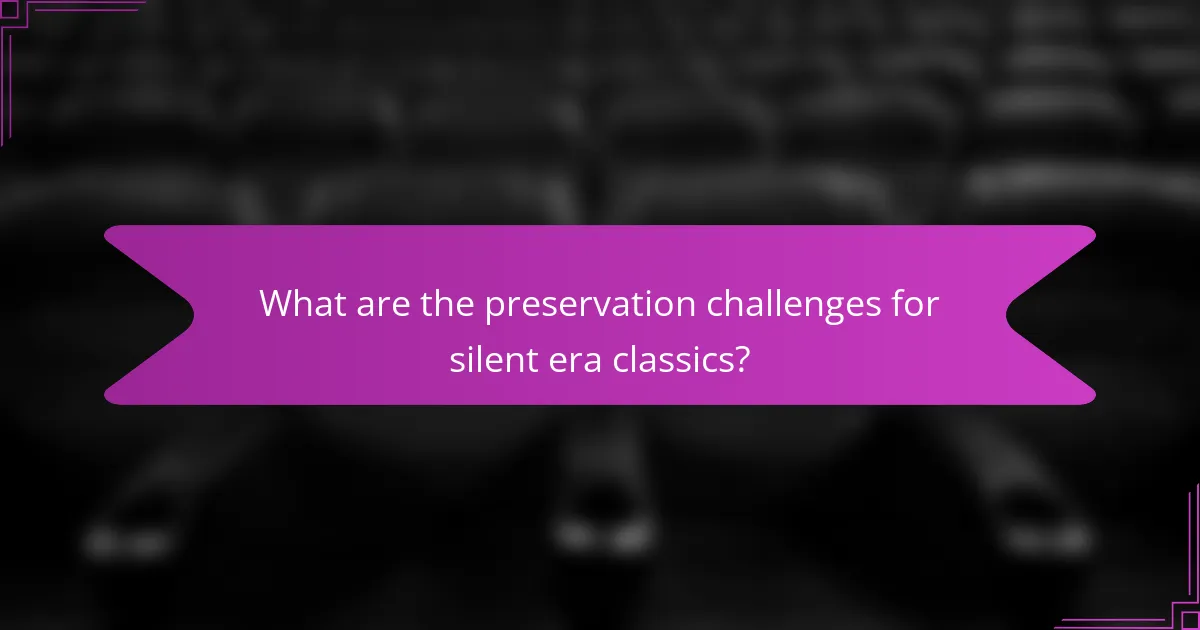 What are the preservation challenges for silent era classics?